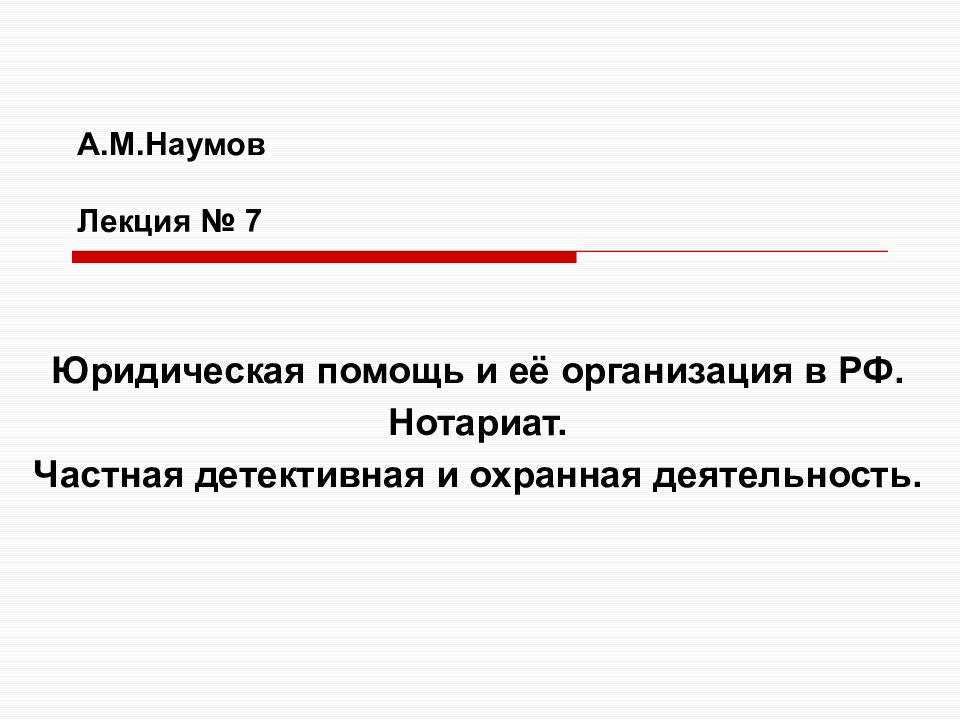 А.М.Наумов

Лекция № 7

Юридическая помощь и её организация в РФ.
Нотариат.
Частная детективная и охранная деятельность.